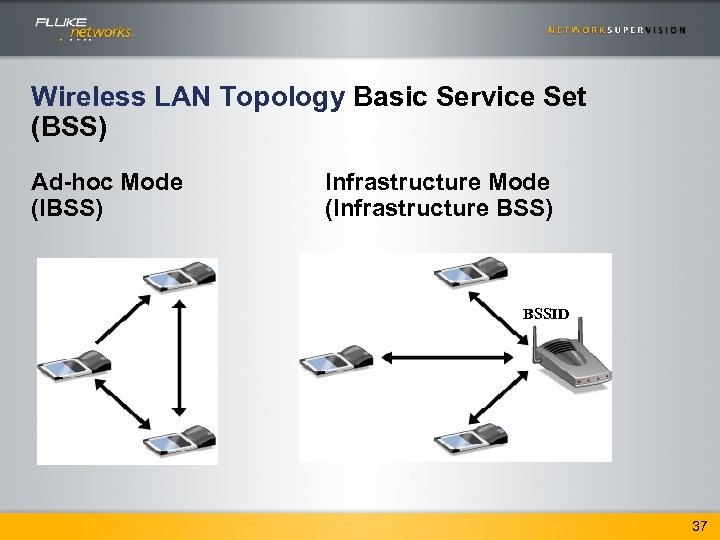 FLUKE networks.

NETWORKSUPERVISION

Wireless LAN Topology Basic Service Set (BSS)

Ad-hoc Mode (IBSS)

Infrastructure Mode (Infrastructure BSS)

BSSID

37